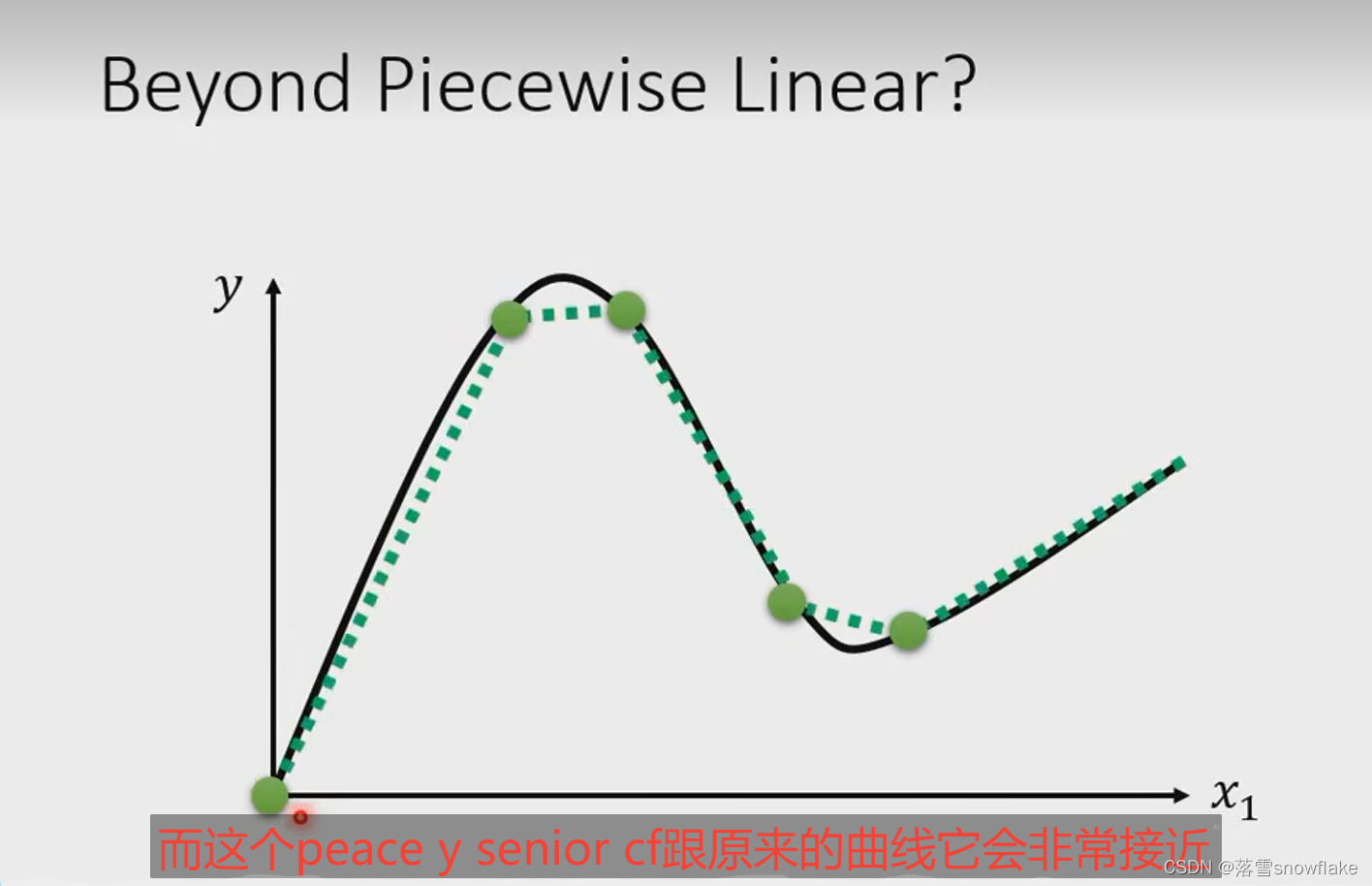 Beyond Piecewise Linear?

$y$

$x_1$

而这个peace y senior cf跟原来的曲线它会非常接近

CSDN @落雪snowflake